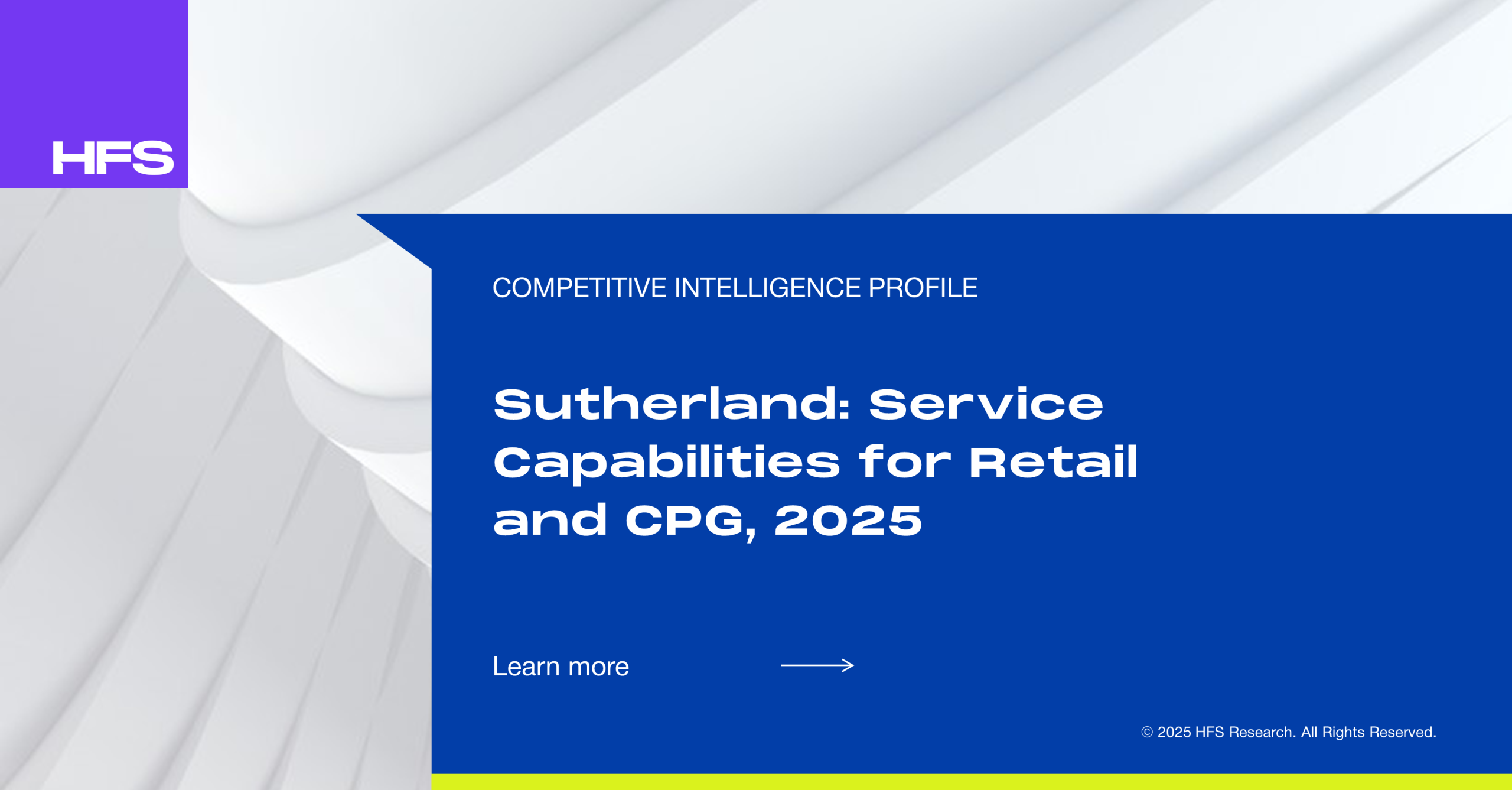 HFS

COMPETITIVE INTELLIGENCE PROFILE

Sutherland: Service Capabilities for Retail and CPG, 2025

Learn more

© 2025 HFS Research. All Rights Reserved.